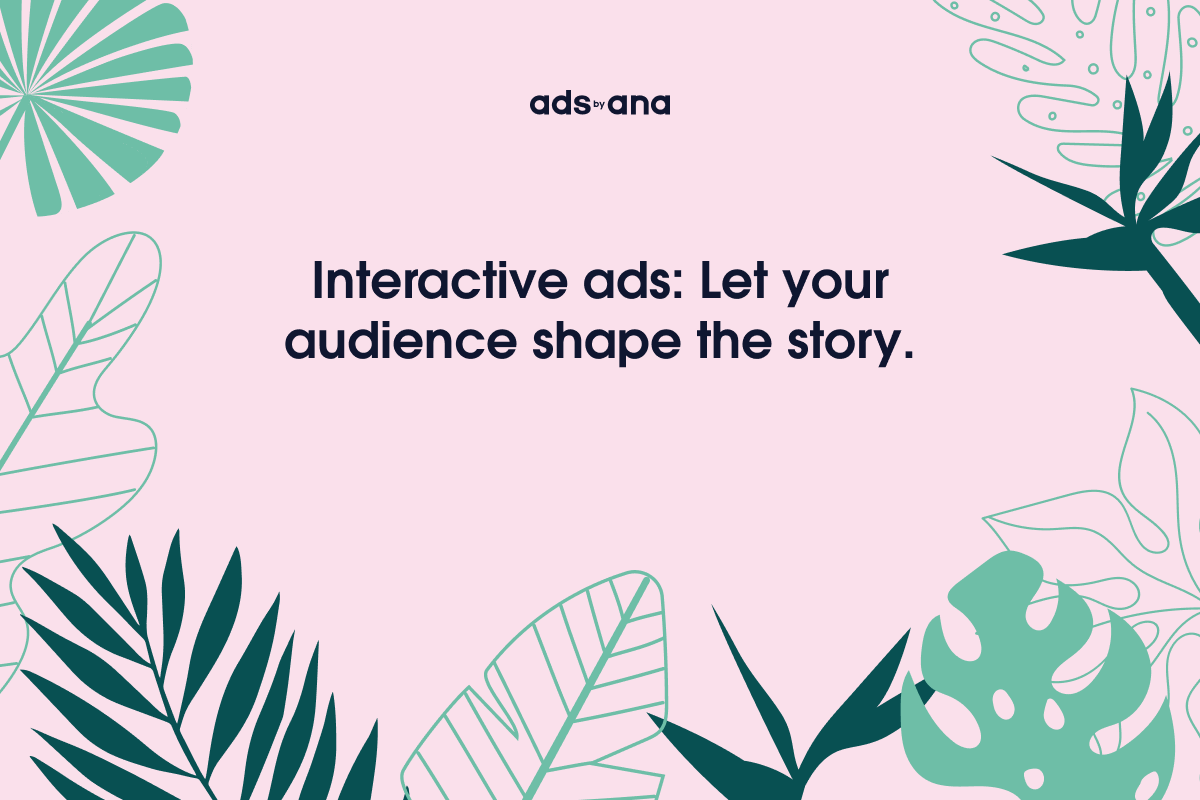 ads by ana

Interactive ads: Let your audience shape the story.